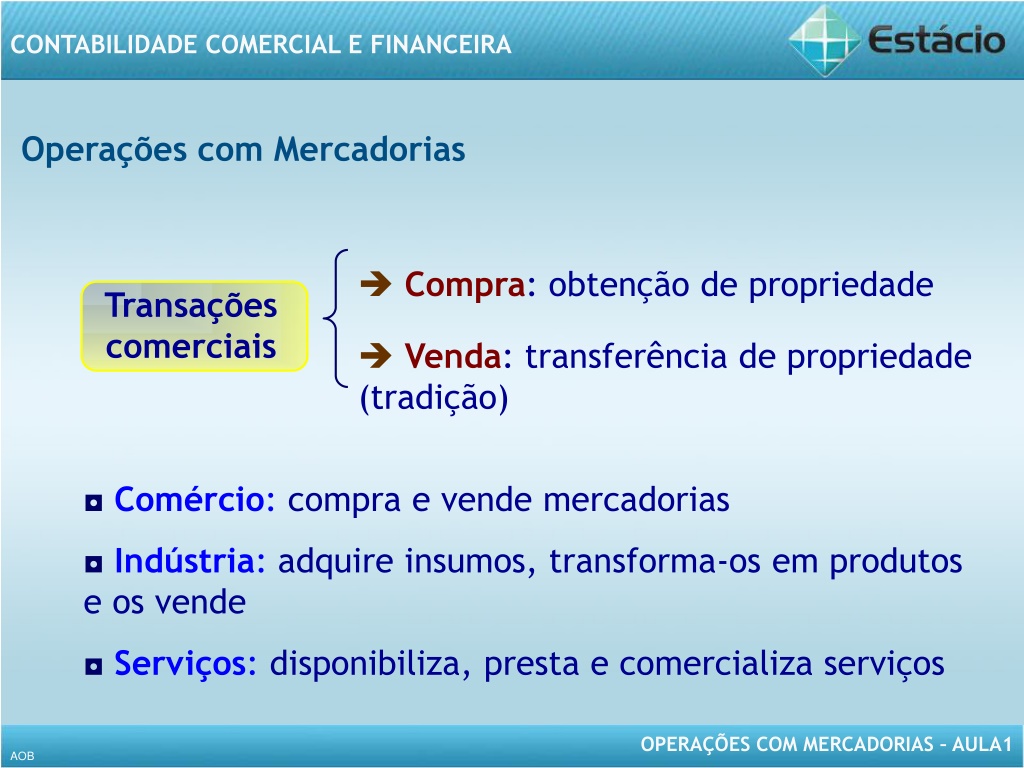 CONTABILIDADE COMERCIAL E FINANCEIRA

Estácio

Operações com Mercadorias

Transações comerciais

➔ Compra: obtenção de propriedade

➔ Venda: transferência de propriedade (tradição)

◘ Comércio: compra e vende mercadorias

◘ Indústria: adquire insumos, transforma-os em produtos e os vende

◘ Serviços: disponibiliza, presta e comercializa serviços

AOB

OPERAÇÕES COM MERCADORIAS – AULA1